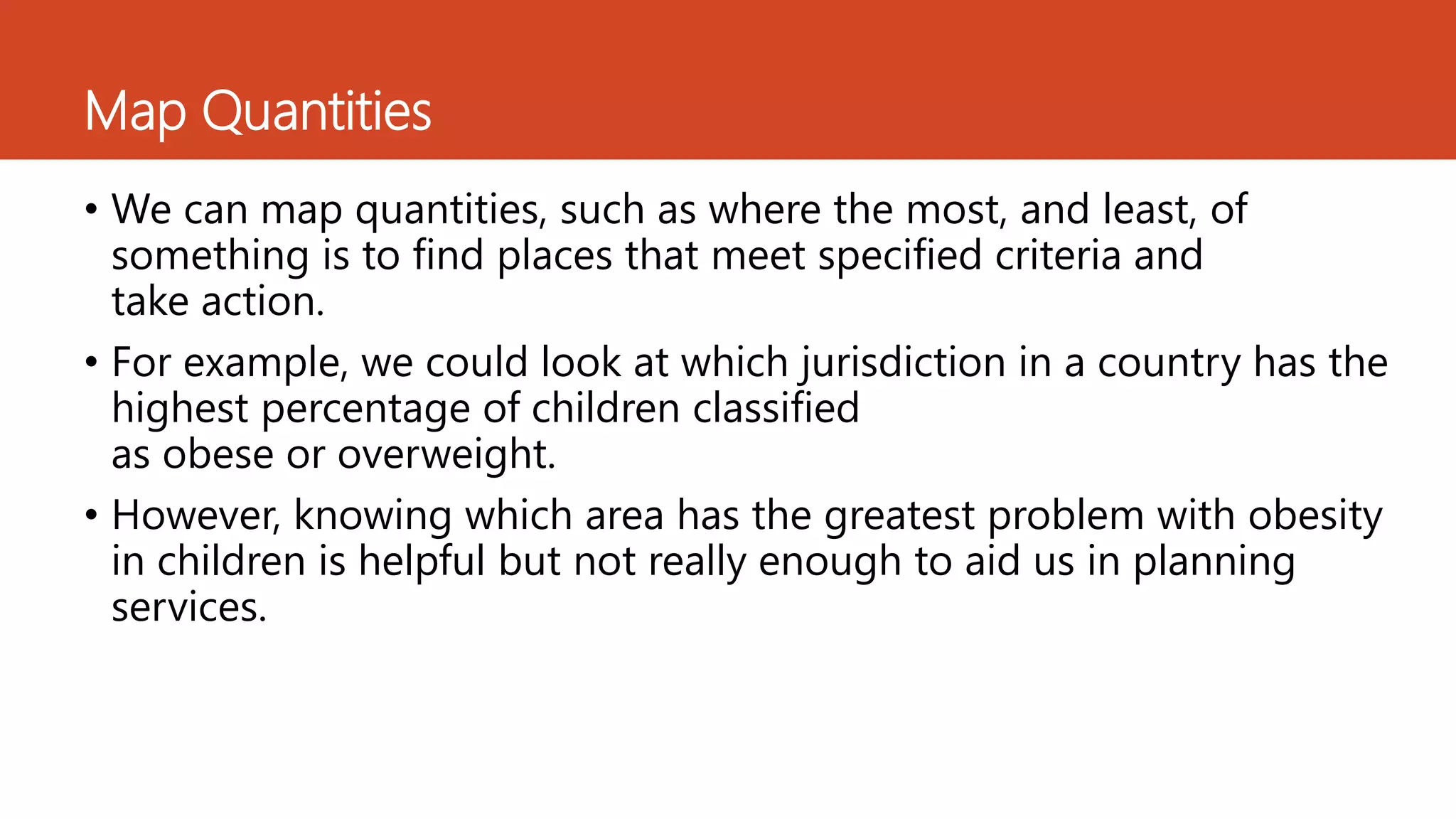 Map Quantities

• We can map quantities, such as where the most, and least, of something is to find places that meet specified criteria and take action.

• For example, we could look at which jurisdiction in a country has the highest percentage of children classified as obese or overweight.

• However, knowing which area has the greatest problem with obesity in children is helpful but not really enough to aid us in planning services.